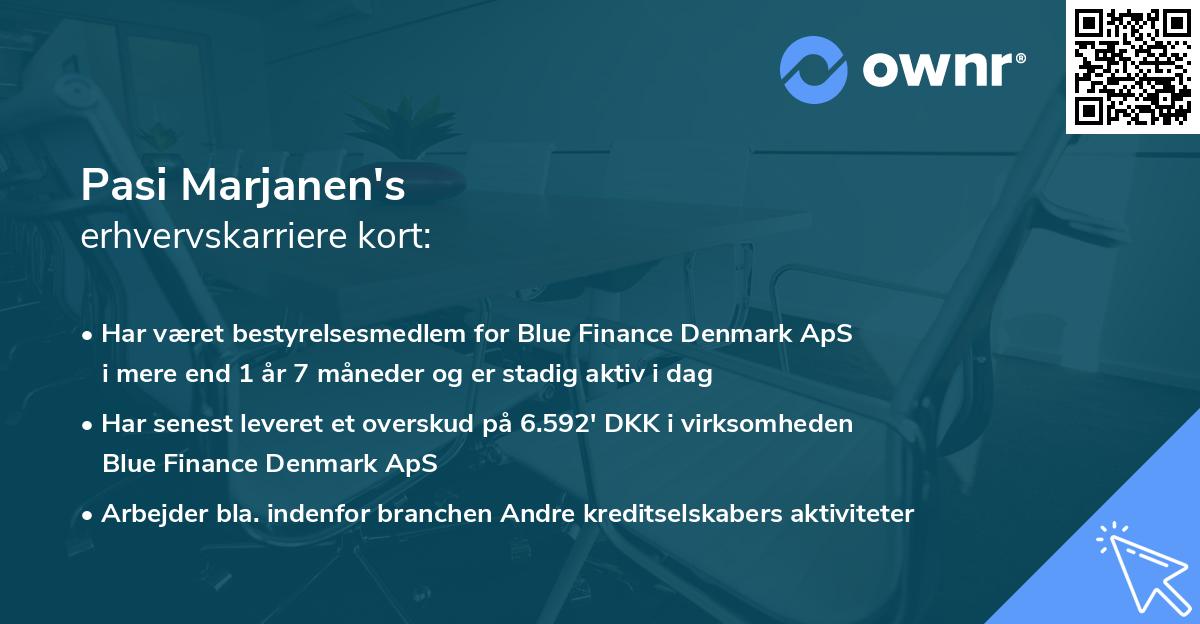 ownr®

Pasi Marjanen's
erhvervskarriere kort:

• Har været bestyrelsesmedlem for Blue Finance Denmark ApS i mere end 1 år 7 måneder og er stadig aktiv i dag

• Har senest leveret et overskud på 6.592' DKK i virksomheden Blue Finance Denmark ApS

• Arbejder bla. indenfor branchen Andre kreditselskabers aktiviteter